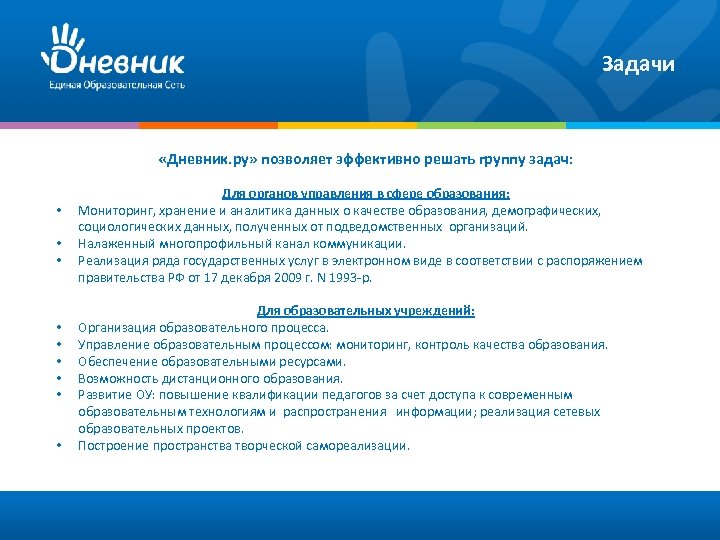 Дневник
Единая Образовательная Сеть

Задачи

«Дневник.ру» позволяет эффективно решать группу задач:

Для органов управления в сфере образования:
• Мониторинг, хранение и аналитика данных о качестве образования, демографических, социологических данных, полученных от подведомственных организаций.
• Налаженный многопрофильный канал коммуникации.
• Реализация ряда государственных услуг в электронном виде в соответствии с распоряжением правительства РФ от 17 декабря 2009 г. N 1993-р.

Для образовательных учреждений:
• Организация образовательного процесса.
• Управление образовательным процессом: мониторинг, контроль качества образования.
• Обеспечение образовательными ресурсами.
• Возможность дистанционного образования.
• Развитие ОУ: повышение квалификации педагогов за счет доступа к современным образовательным технологиям и распространения информации; реализация сетевых образовательных проектов.
• Построение пространства творческой самореализации.